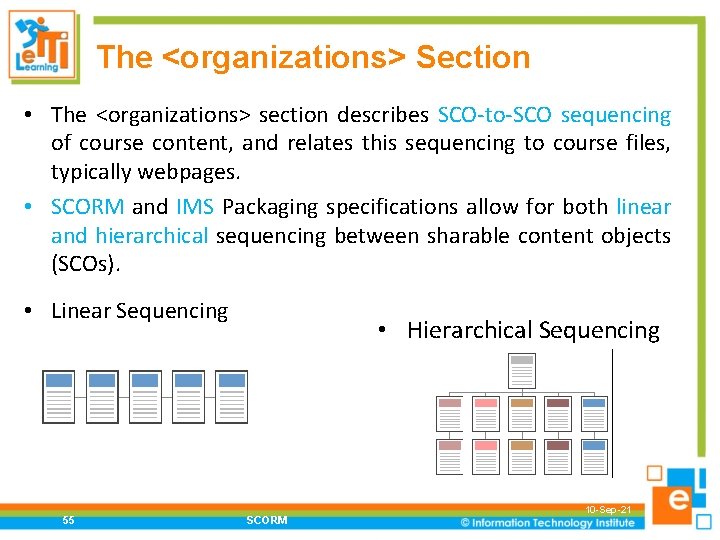 eITI Learning

The <organizations> Section

• The <organizations> section describes SCO-to-SCO sequencing of course content, and relates this sequencing to course files, typically webpages.

• SCORM and IMS Packaging specifications allow for both linear and hierarchical sequencing between sharable content objects (SCOs).

• Linear Sequencing

• Hierarchical Sequencing

55

SCORM

10-Sep-21

© Information Technology Institute

e